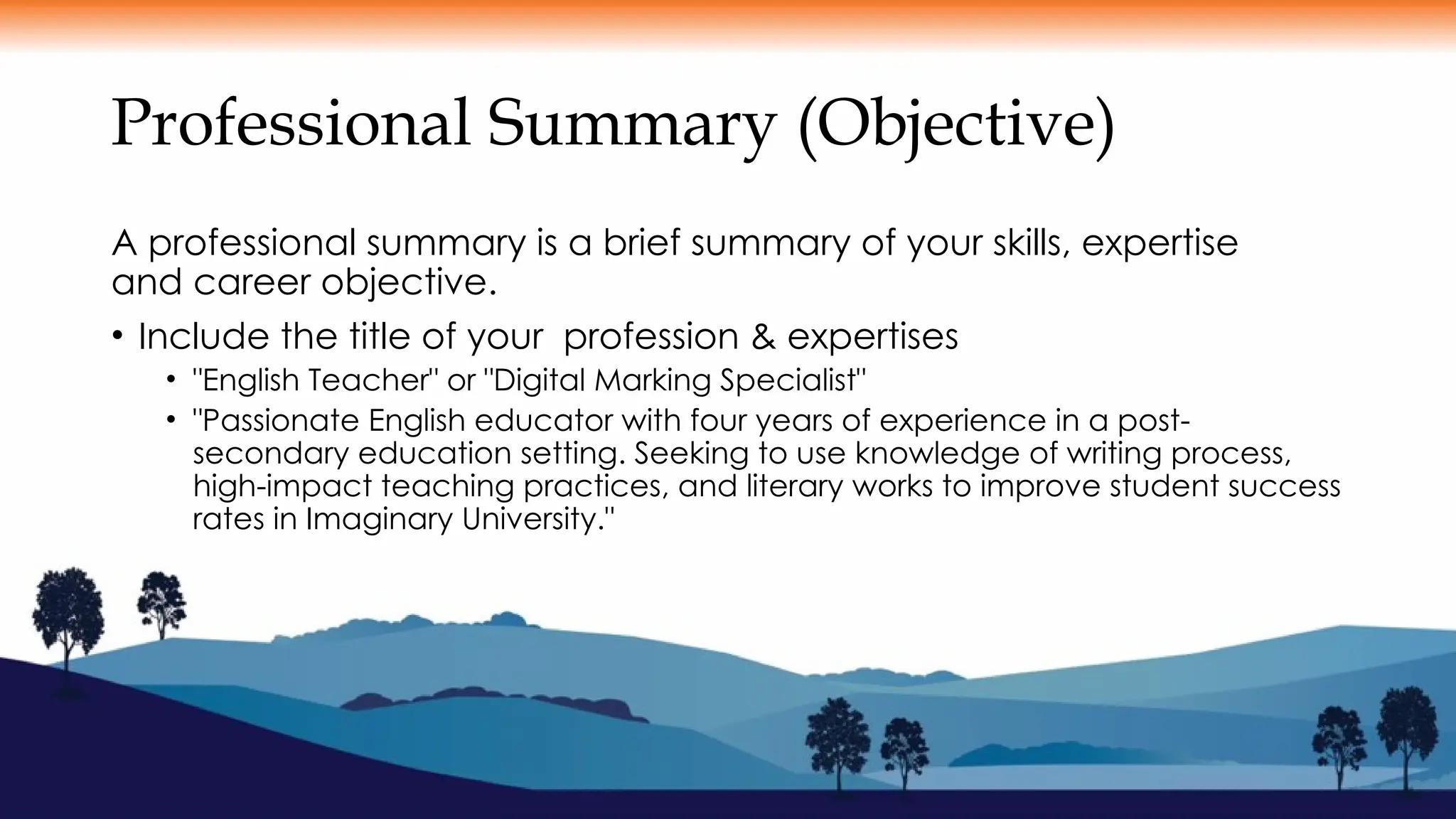 Professional Summary (Objective)

A professional summary is a brief summary of your skills, expertise and career objective.

• Include the title of your profession & expertises
• "English Teacher" or "Digital Marking Specialist"
• "Passionate English educator with four years of experience in a post-secondary education setting. Seeking to use knowledge of writing process, high-impact teaching practices, and literary works to improve student success rates in Imaginary University."